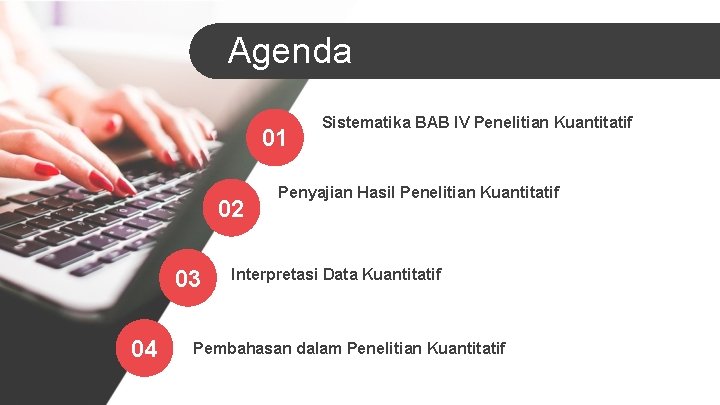 Agenda

01 Sistematika BAB IV Penelitian Kuantitatif

02 Penyajian Hasil Penelitian Kuantitatif

03 Interpretasi Data Kuantitatif

04 Pembahasan dalam Penelitian Kuantitatif